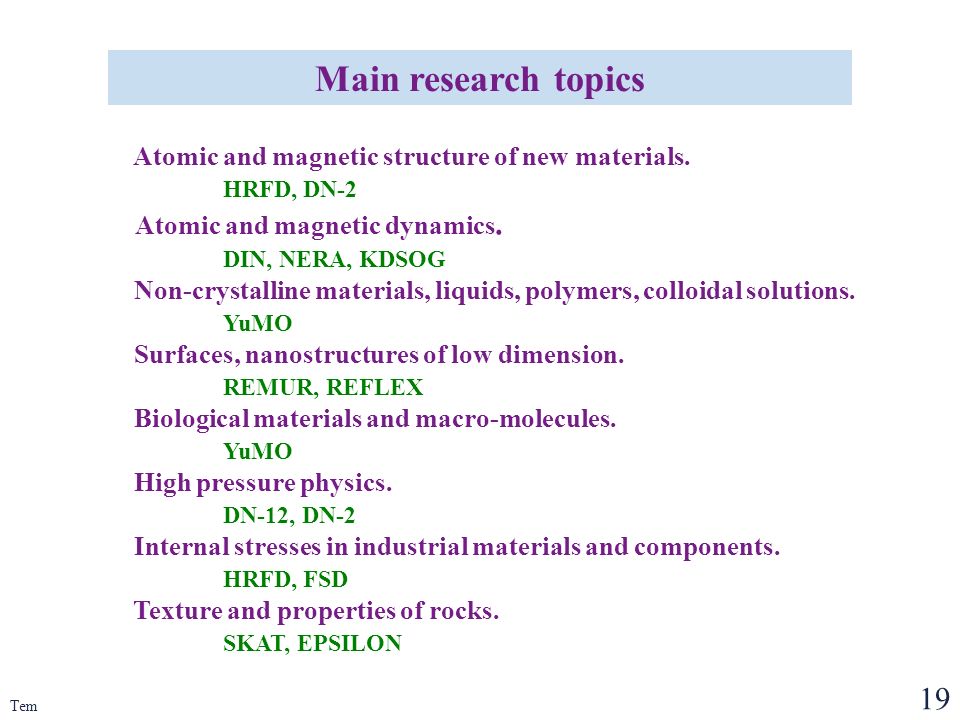 Main research topics

Atomic and magnetic structure of new materials.
HRFD, DN-2
Atomic and magnetic dynamics.
DIN, NERA, KDSOG
Non-crystalline materials, liquids, polymers, colloidal solutions.
YuMO
Surfaces, nanostructures of low dimension.
REMUR, REFLEX
Biological materials and macro-molecules.
YuMO
High pressure physics.
DN-12, DN-2
Internal stresses in industrial materials and components.
HRFD, FSD
Texture and properties of rocks.
SKAT, EPSILON

Tem

19